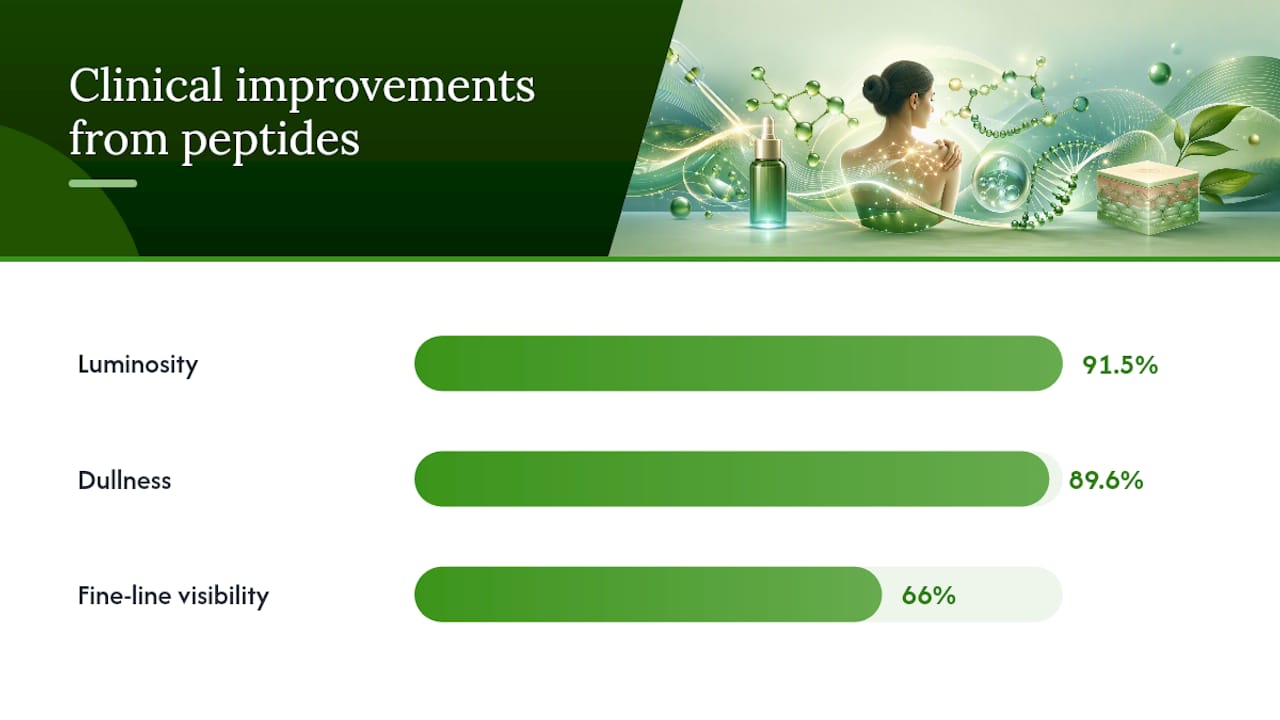 Clinical improvements from peptides

Luminosity 91.5%

Dullness 89.6%

Fine-line visibility 66%